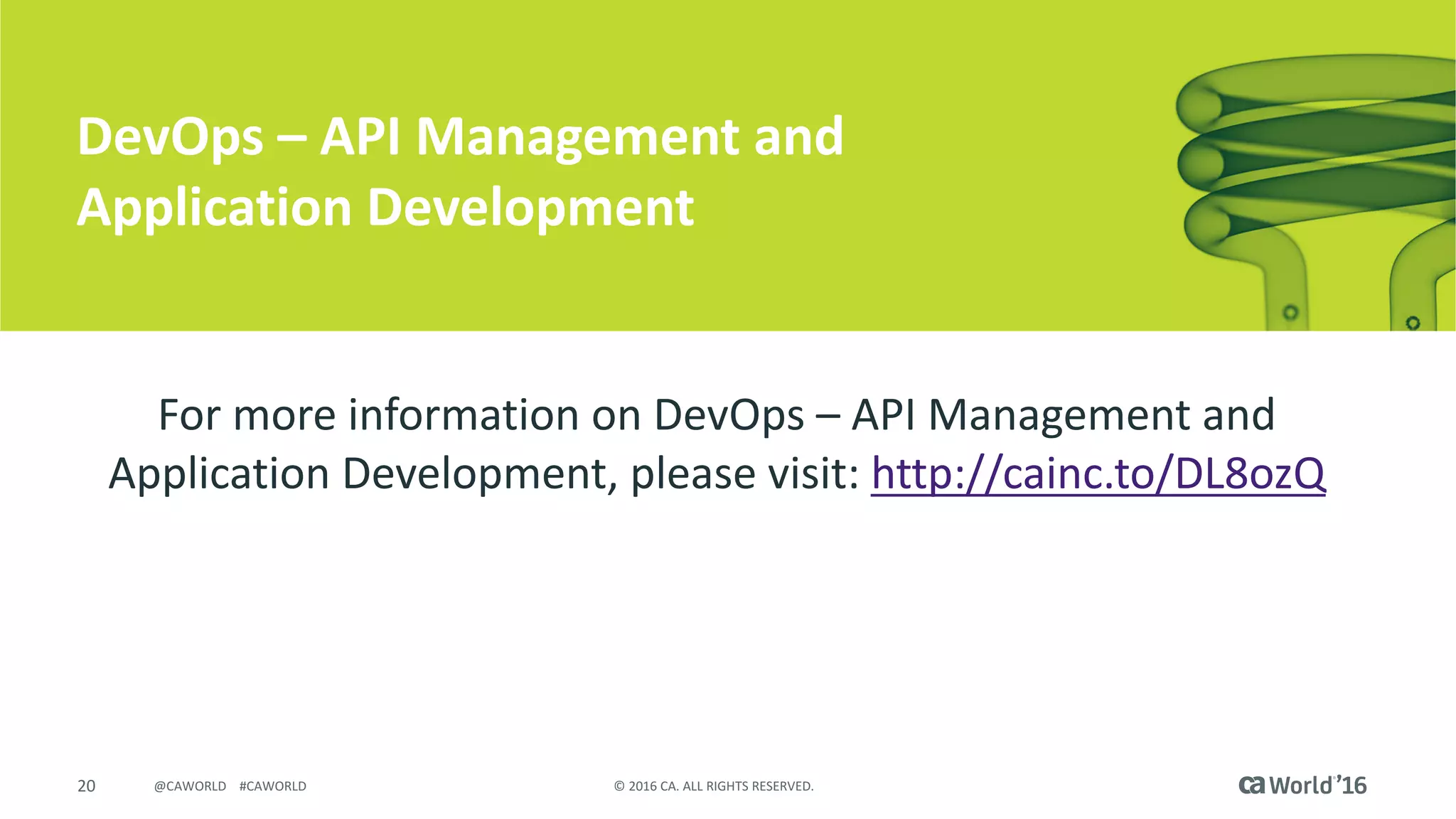 DevOps – API Management and Application Development

For more information on DevOps – API Management and Application Development, please visit: http://cainc.to/DL8ozQ

20 @CAWORLD #CAWORLD © 2016 CA. ALL RIGHTS RESERVED. ca World'16